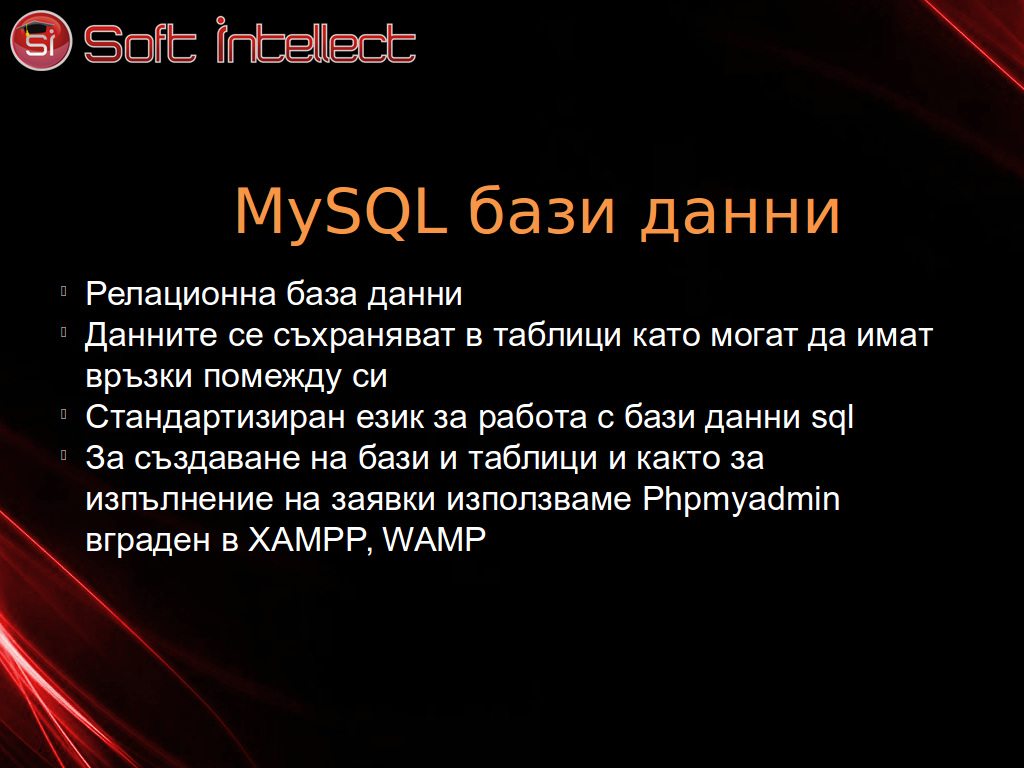 si Soft intellect

MySQL бази данни

Релационна база данни
Данните се съхраняват в таблици като могат да имат връзки помежду си
Стандартизиран език за работа с бази данни sql
За създаване на бази и таблици и както за изпълнение на заявки използваме Phpmyadmin вграден в XAMPP, WAMP